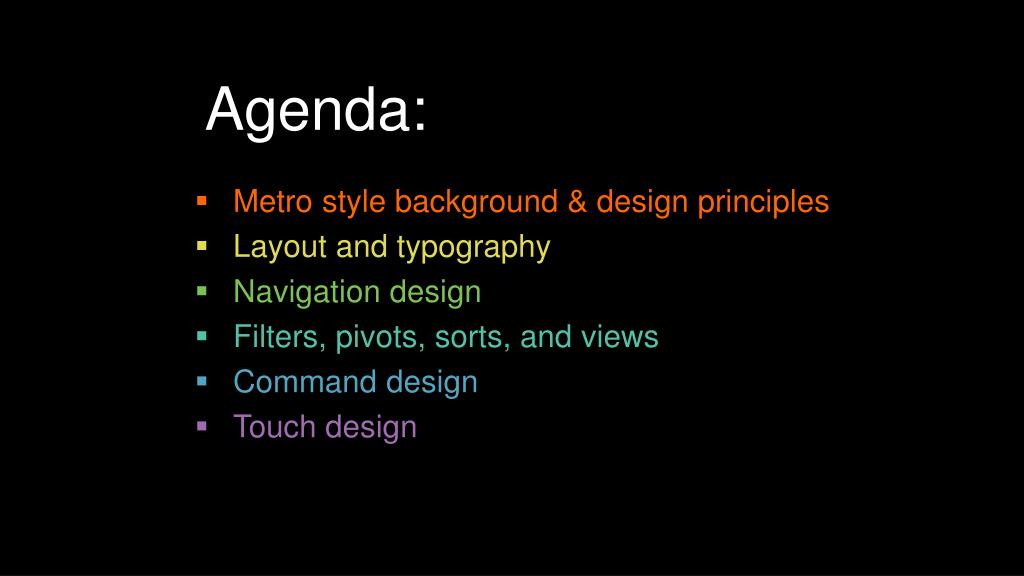 Agenda:

- Metro style background & design principles
- Layout and typography
- Navigation design
- Filters, pivots, sorts, and views
- Command design
- Touch design